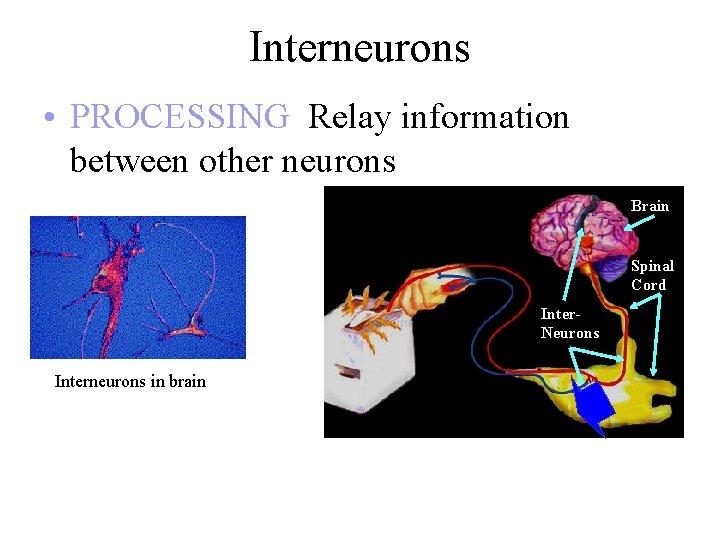 Interneurons

• PROCESSING Relay information between other neurons

Interneurons in brain

Brain

Spinal Cord

Inter-Neurons